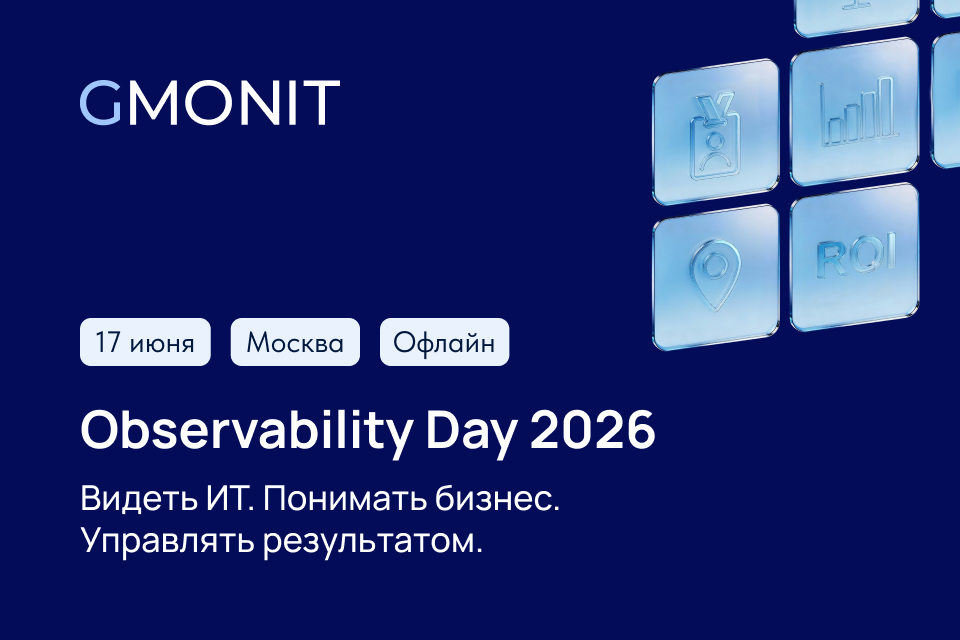 GMONIT

ROI

17 июня Москва Офлайн

Observability Day 2026

Видеть ИТ. Понимать бизнес. Управлять результатом.